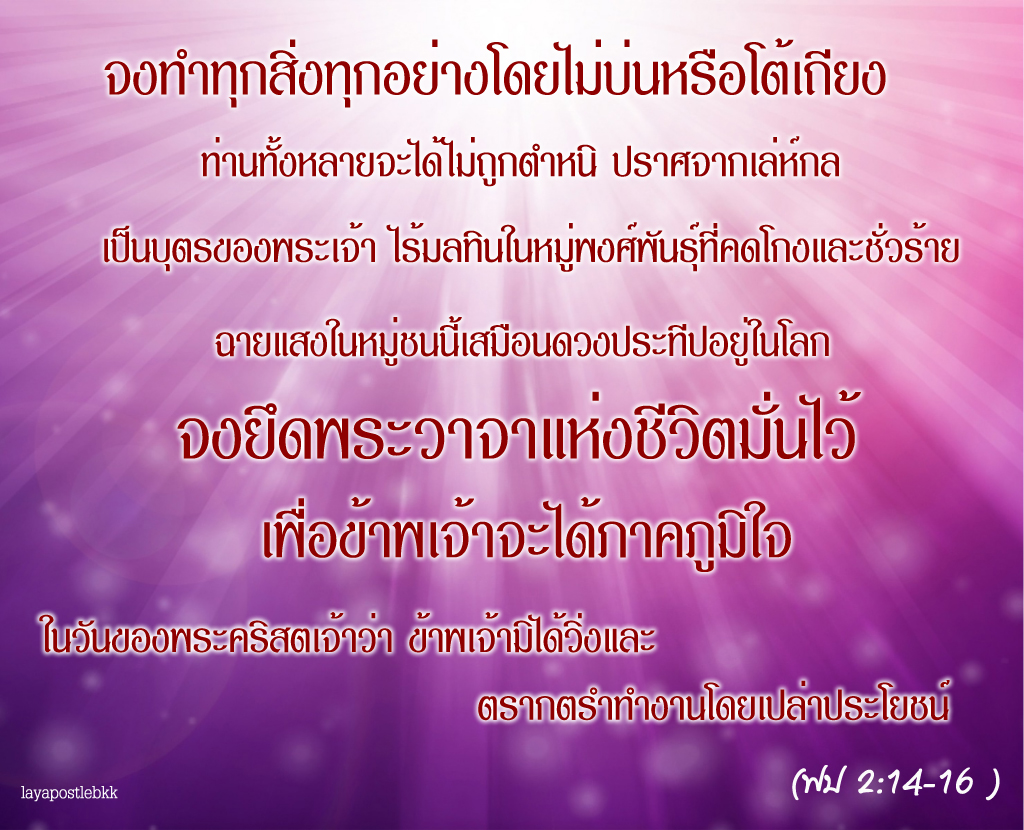 จงทำทุกสิ่งทุกอย่างโดยไม่บ่นหรือโต้เถียง

ท่านทั้งหลายจะได้ไม่ถูกตำหนิ ปราศจากเล่ห์กล

เป็นบุตรของพระเจ้า ไร้มลทินในหมู่พงศ์พันธุ์ที่คดโกงและชั่วร้าย

ฉายแสงในหมู่ชนนี้เสมือนดวงประทีปอยู่ในโลก

จงยึดพระวาจาแห่งชีวิตมั่นไว้

เพื่อข้าพเจ้าจะได้ภาคภูมิใจ

ในวันของพระคริสตเจ้าว่า ข้าพเจ้ามิได้วิ่งและ

ตรากตรำทำงานโดยเปล่าประโยชน์

(ฟป 2:14-16 )

layapostlebkk